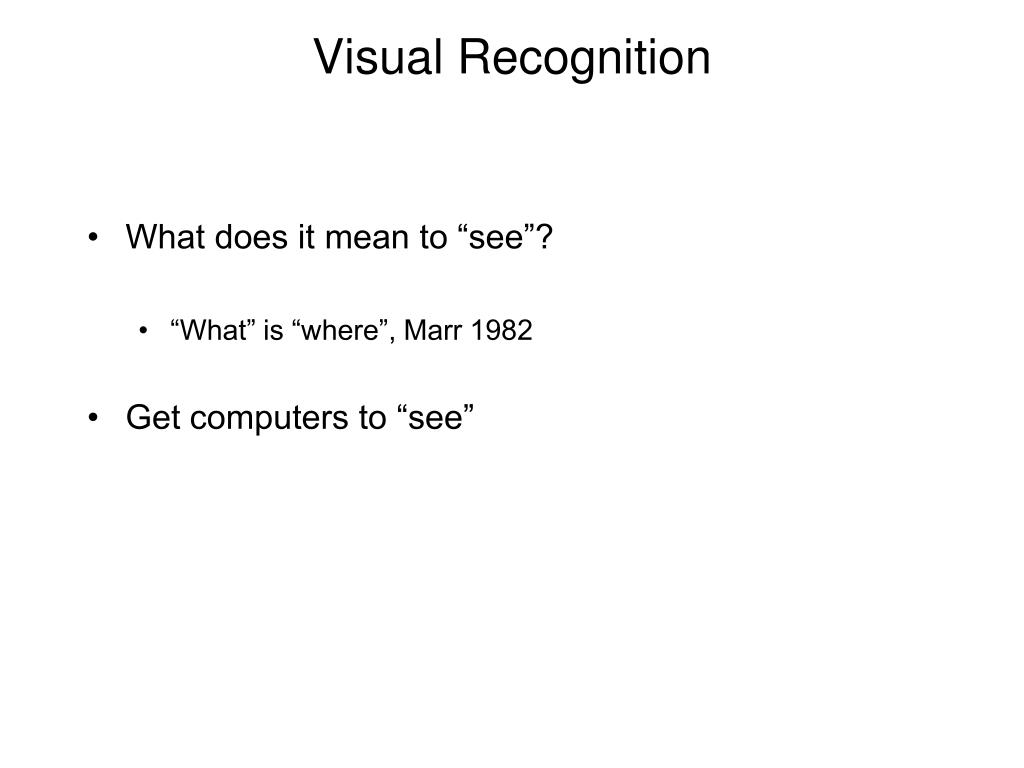 Visual Recognition

• What does it mean to “see”?

• “What” is “where”, Marr 1982

• Get computers to “see”